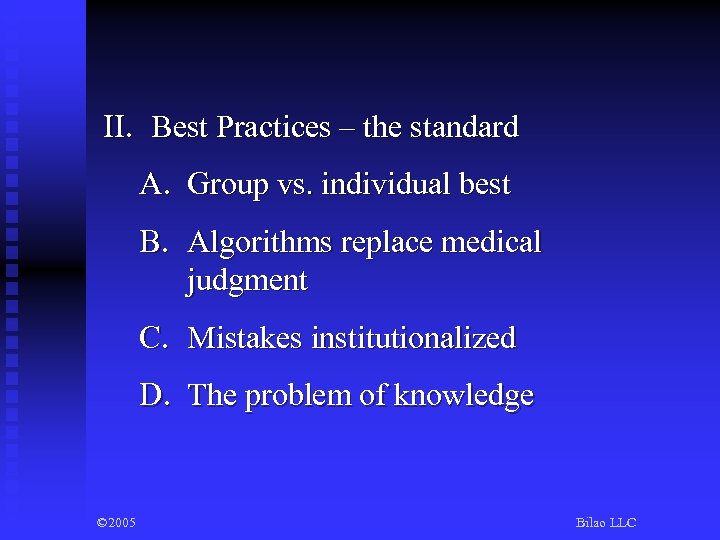 II. Best Practices – the standard

A. Group vs. individual best

B. Algorithms replace medical judgment

C. Mistakes institutionalized

D. The problem of knowledge

©2005

Bilao LLC